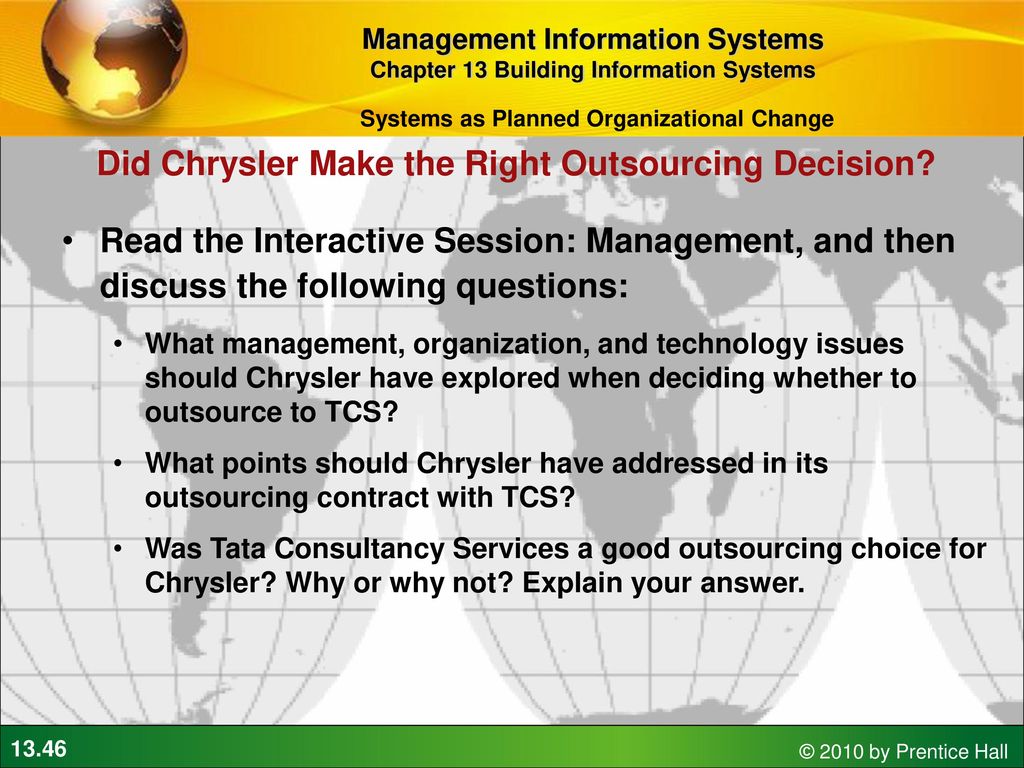 Management Information Systems
Chapter 13 Building Information Systems

Systems as Planned Organizational Change

Did Chrysler Make the Right Outsourcing Decision?

• Read the Interactive Session: Management, and then discuss the following questions:

• What management, organization, and technology issues should Chrysler have explored when deciding whether to outsource to TCS?

• What points should Chrysler have addressed in its outsourcing contract with TCS?

• Was Tata Consultancy Services a good outsourcing choice for Chrysler? Why or why not? Explain your answer.

13.46

© 2010 by Prentice Hall